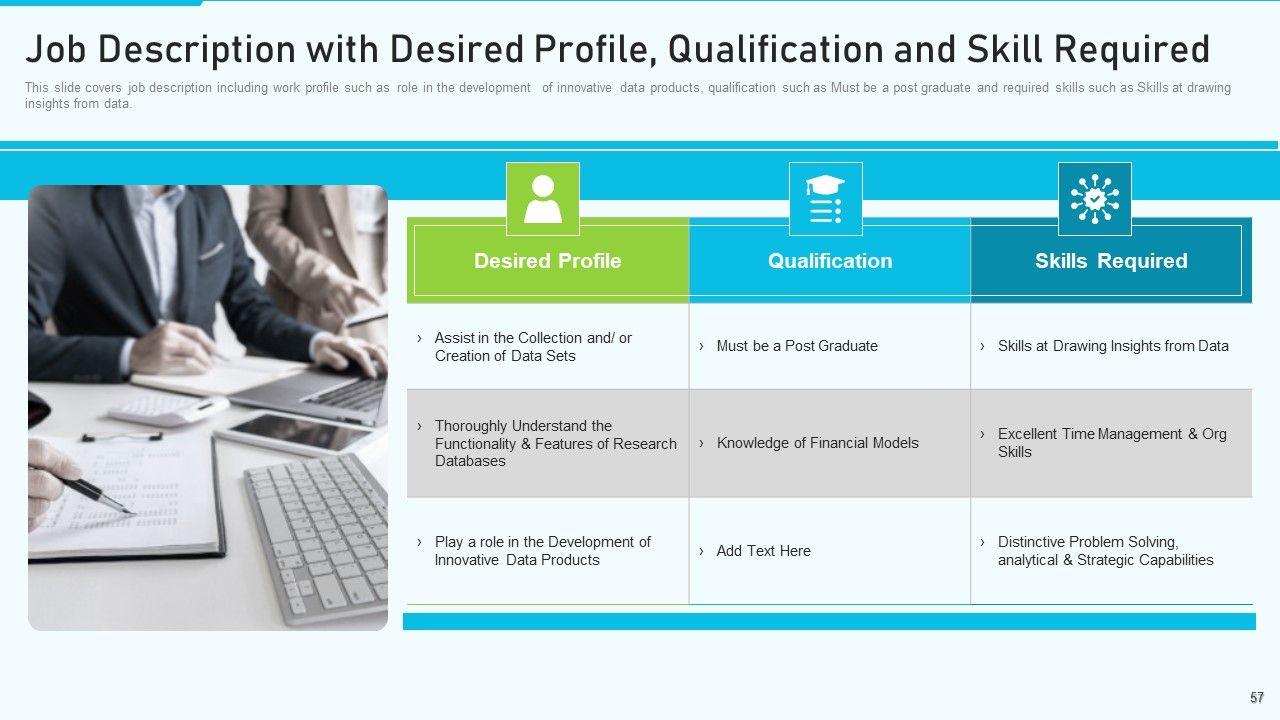 Job Description with Desired Profile, Qualification and Skill Required

This slide covers job description including work profile such as role in the development of innovative data products, qualification such as Must be a post graduate and required skills such as Skills at drawing insights from data.

| Desired Profile | Qualification | Skills Required |
|---|---|---|
| › Assist in the Collection and/ or Creation of Data Sets | › Must be a Post Graduate | › Skills at Drawing Insights from Data |
| › Thoroughly Understand the Functionality & Features of Research Databases | › Knowledge of Financial Models | › Excellent Time Management & Org Skills |
| › Play a role in the Development of Innovative Data Products | › Add Text Here | › Distinctive Problem Solving, analytical & Strategic Capabilities |

57